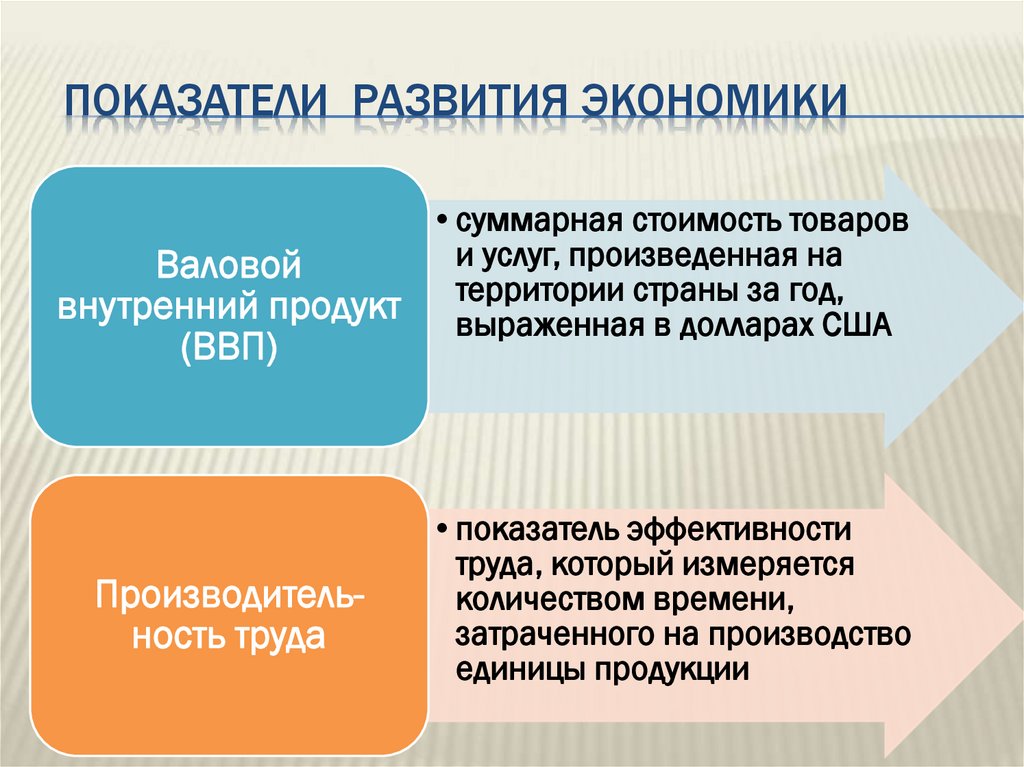 ПОКАЗАТЕЛИ РАЗВИТИЯ ЭКОНОМИКИ

Валовой внутренний продукт (ВВП)

• суммарная стоимость товаров и услуг, произведенная на территории страны за год, выраженная в долларах США

Производительность труда

• показатель эффективности труда, который измеряется количеством времени, затраченного на производство единицы продукции